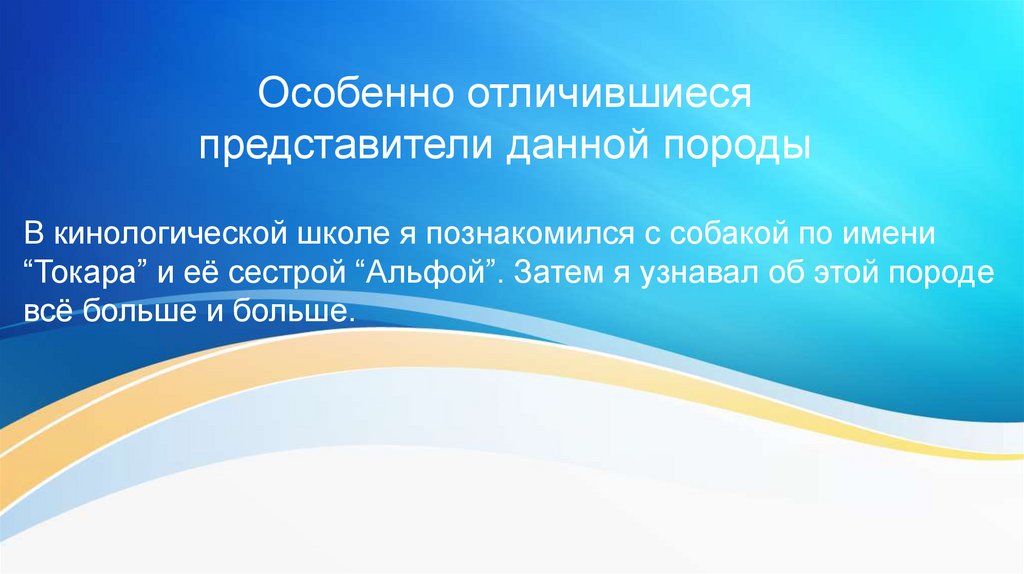 Особенно отличившиеся представители данной породы

В кинологической школе я познакомился с собакой по имени “Токара” и её сестрой “Альфой”. Затем я узнавал об этой породе всё больше и больше.